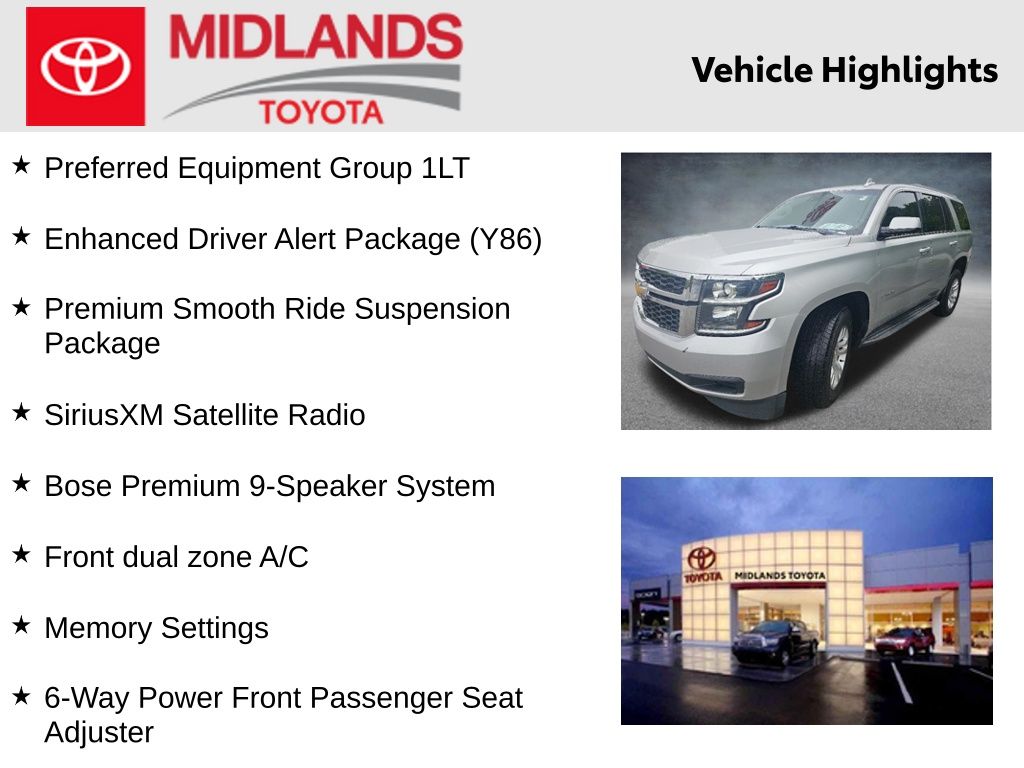 MIDLANDS
TOYOTA

Vehicle Highlights

★ Preferred Equipment Group 1LT

★ Enhanced Driver Alert Package (Y86)

★ Premium Smooth Ride Suspension Package

★ SiriusXM Satellite Radio

★ Bose Premium 9-Speaker System

★ Front dual zone A/C

★ Memory Settings

★ 6-Way Power Front Passenger Seat Adjuster

TOYOTA
MIDLANDS TOYOTA
SCION